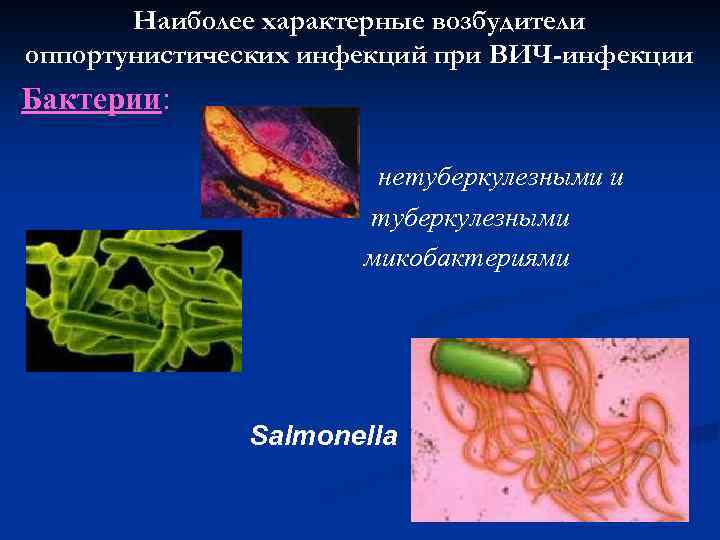 Наиболее характерные возбудители оппортунистических инфекций при ВИЧ-инфекции

Бактерии:

нетуберкулезными и туберкулезными микобактериями

Salmonella